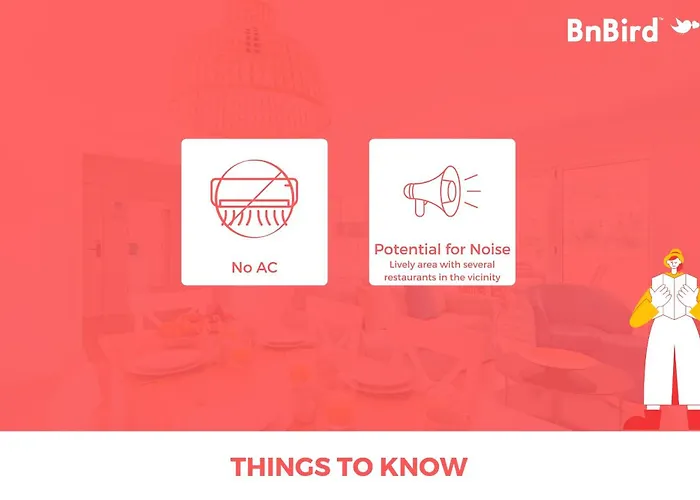 BnBird™

No AC

Potential for Noise
Lively area with several restaurants in the vicinity

THINGS TO KNOW